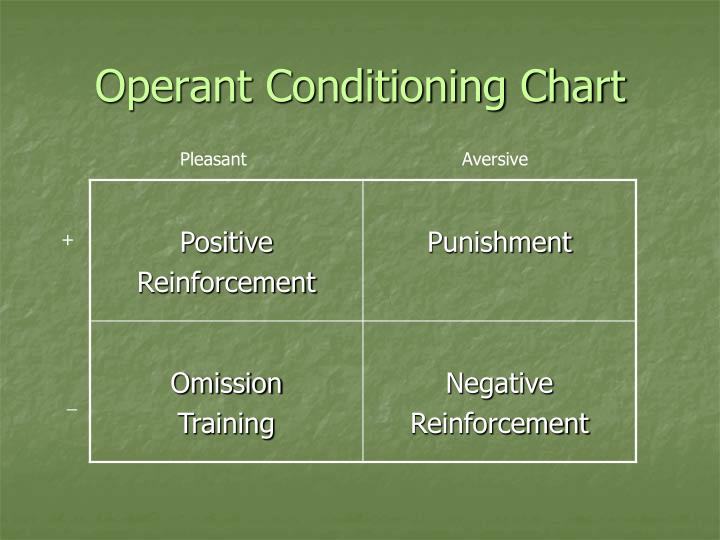 Operant Conditioning Chart

|   | Pleasant | Aversive |
|---|---|---|
| + | Positive Reinforcement | Punishment |
| – | Omission Training | Negative Reinforcement |